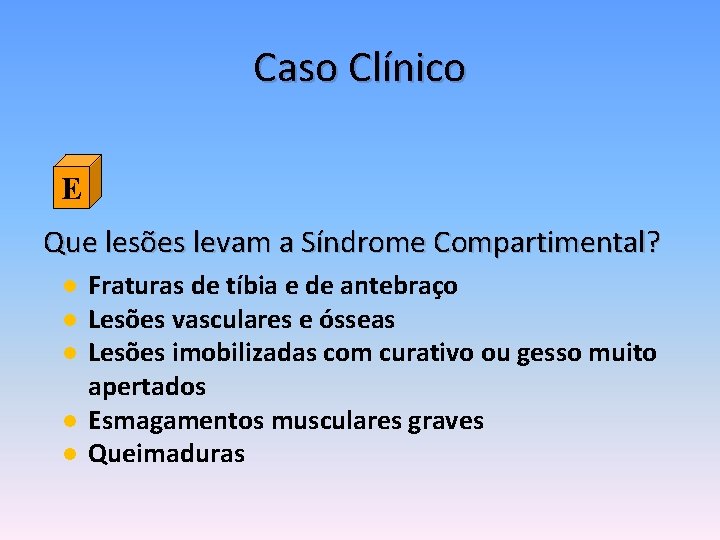 Caso Clínico

E

Que lesões levam a Síndrome Compartimental?

- Fraturas de tíbia e de antebraço
- Lesões vasculares e ósseas
- Lesões imobilizadas com curativo ou gesso muito apertados
- Esmagamentos musculares graves
- Queimaduras